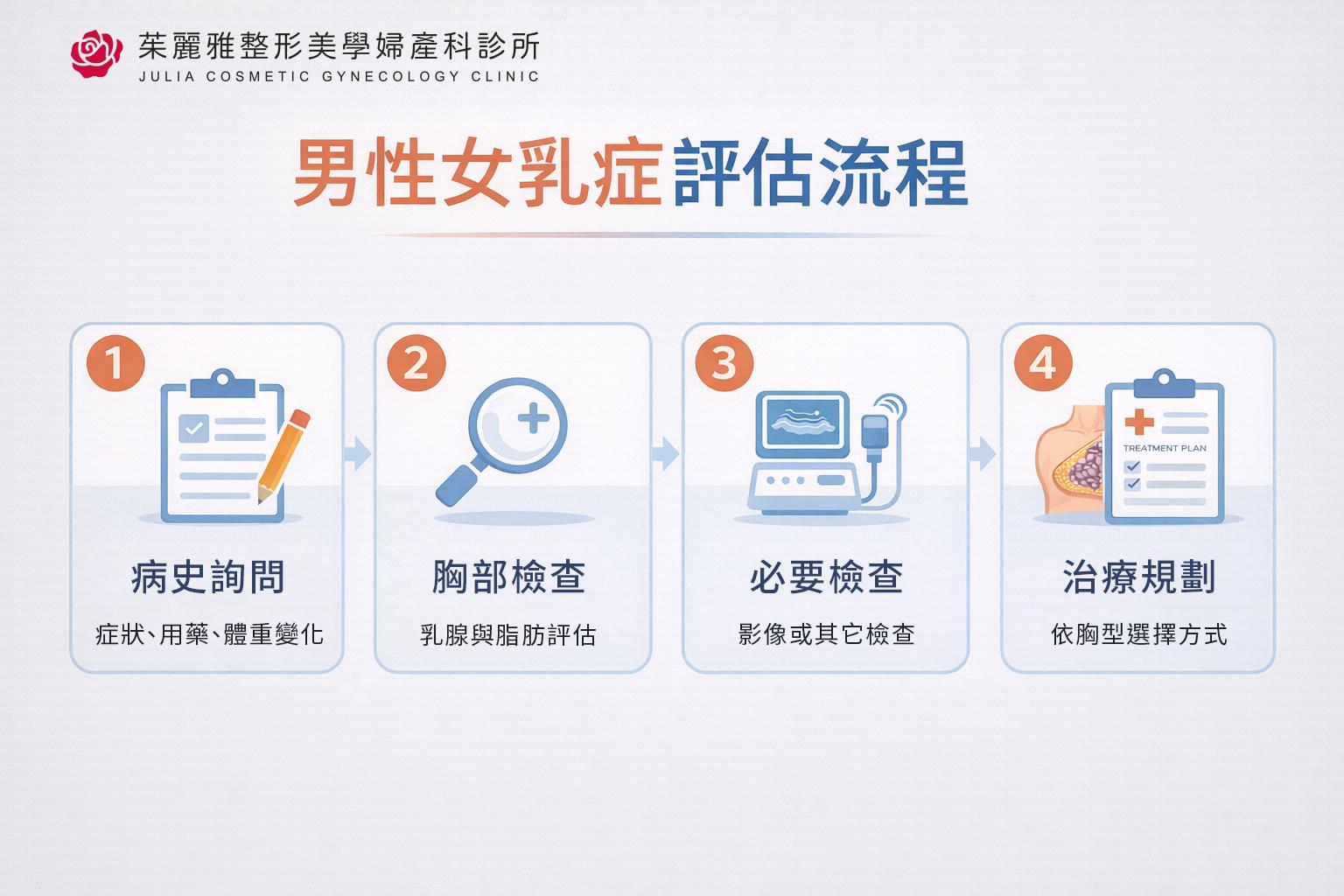 茱麗雅整形美學婦產科診所
JULIA COSMETIC GYNECOLOGY CLINIC

男性女乳症評估流程

1
病史詢問
症狀、用藥、體重變化

2
胸部檢查
乳腺與脂肪評估

3
必要檢查
影像或其它檢查

4
TREATMENT PLAN
治療規劃
依胸型選擇方式